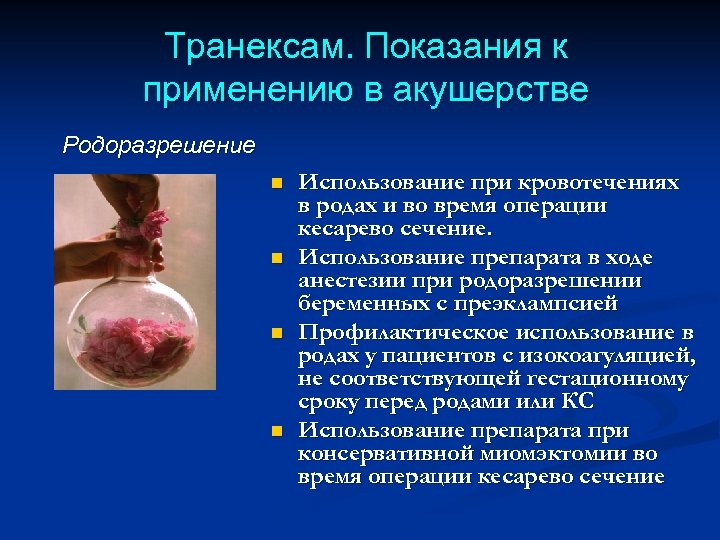 Транексам. Показания к применению в акушерстве

Родоразрешение

- Использование при кровотечениях в родах и во время операции кесарево сечение.
- Использование препарата в ходе анестезии при родоразрешении беременных с преэклампсией
- Профилактическое использование в родах у пациентов с изокоагуляцией, не соответствующей гестационному сроку перед родами или КС
- Использование препарата при консервативной миомэктомии во время операции кесарево сечение